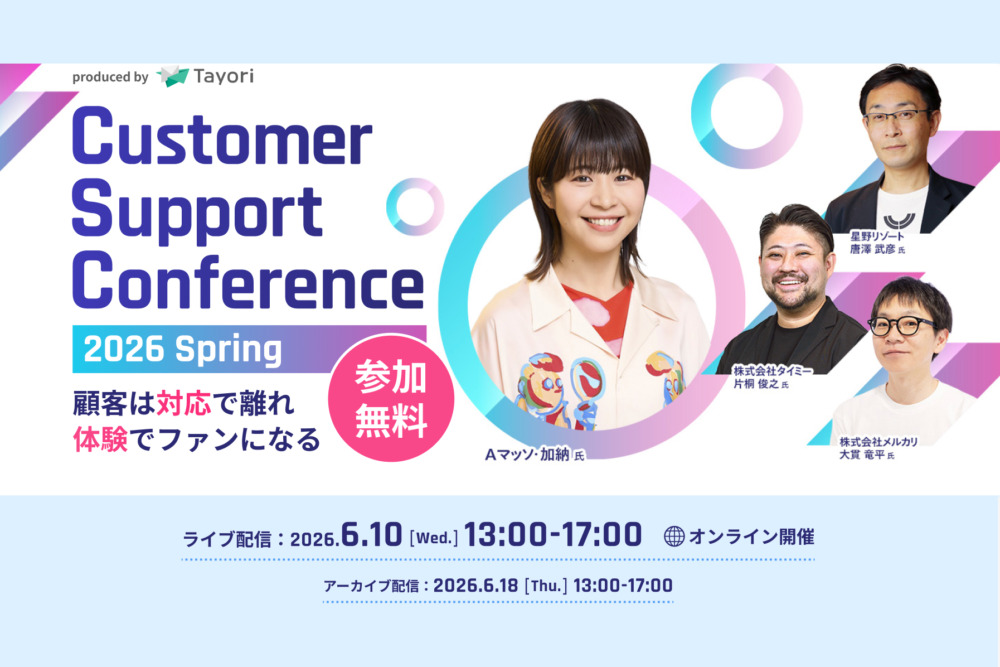 produced by Tayori

Customer Support Conference

2026 Spring

顧客は対応で離れ
体験でファンになる

参加無料

Aマッソ・加納 氏

星野リゾート
唐澤 武彦 氏

株式会社タイミー
片桐 俊之 氏

株式会社メルカリ
大貫 竜平 氏

ライブ配信：2026.6.10 [Wed.] 13:00-17:00 オンライン開催

アーカイブ配信：2026.6.18 [Thu.] 13:00-17:00